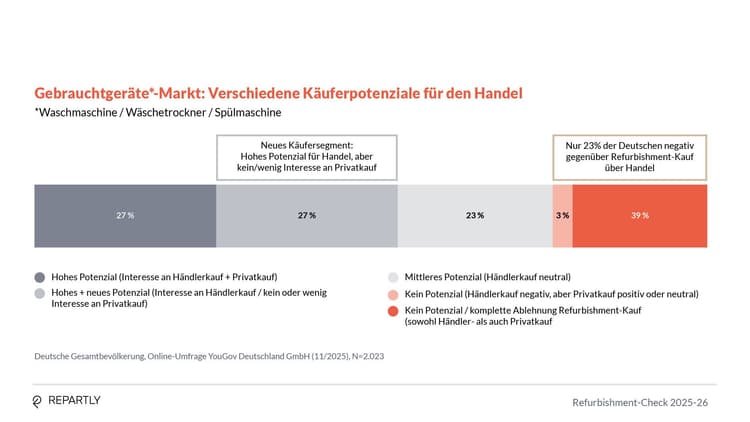 Gebrauchtgeräte*-Markt: Verschiedene Käuferpotenziale für den Handel
*Waschmaschine / Wäschetrockner / Spülmaschine

Neues Käufersegment: Hohes Potenzial für Handel, aber kein/wenig Interesse an Privatkauf

Nur 23% der Deutschen negativ gegenüber Refurbishment-Kauf über Handel

27 %
27 %
23 %
3 %
39 %

Hohes Potenzial (Interesse an Händlerkauf + Privatkauf)
Hohes + neues Potenzial (Interesse an Händlerkauf / kein oder wenig Interesse an Privatkauf)
Mittleres Potenzial (Händlerkauf neutral)
Kein Potenzial (Händlerkauf negativ, aber Privatkauf positiv oder neutral)
Kein Potenzial / komplette Ablehnung Refurbishment-Kauf (sowohl Händler- als auch Privatkauf

Deutsche Gesamtbevölkerung, Online-Umfrage YouGov Deutschland GmbH (11/2025), N=2.023

REPARTLY

Refurbishment-Check 2025-26